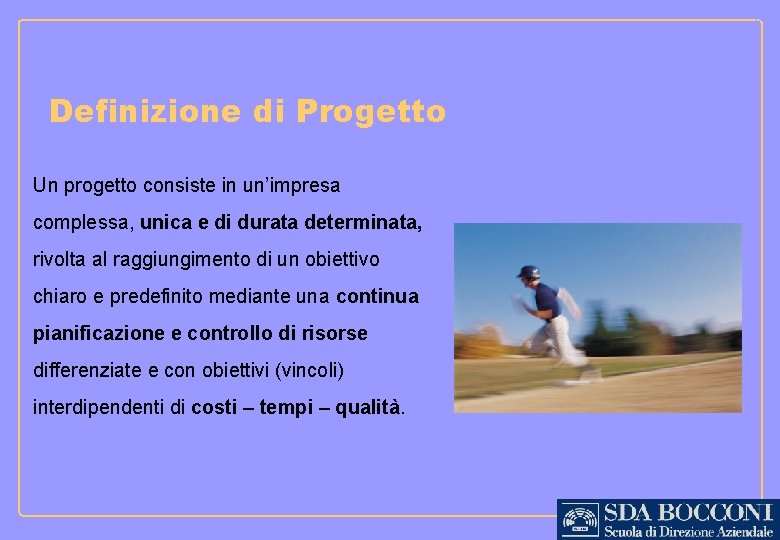 Definizione di Progetto

Un progetto consiste in un'impresa complessa, unica e di durata determinata, rivolta al raggiungimento di un obiettivo chiaro e predefinito mediante una continua pianificazione e controllo di risorse differenziate e con obiettivi (vincoli) interdipendenti di costi – tempi – qualità.

SDA BOCCONI
Scuola di Direzione Aziendale